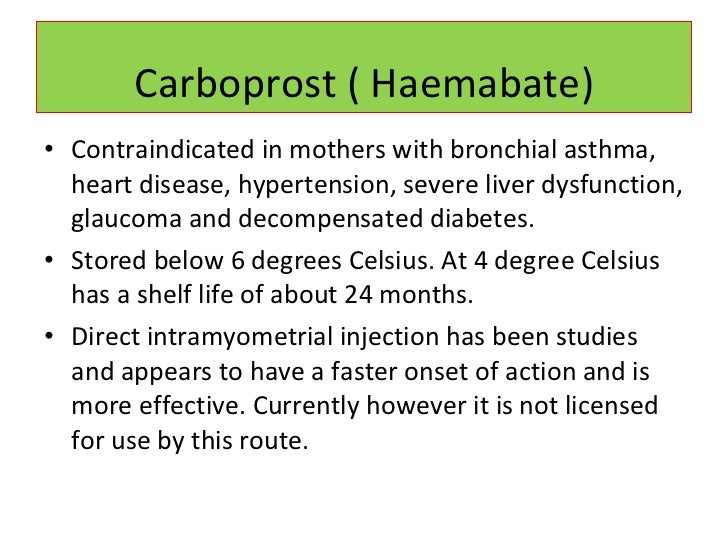 Carboprost ( Haemabate)

• Contraindicated in mothers with bronchial asthma, heart disease, hypertension, severe liver dysfunction, glaucoma and decompensated diabetes.

• Stored below 6 degrees Celsius. At 4 degree Celsius has a shelf life of about 24 months.

• Direct intramyometrial injection has been studies and appears to have a faster onset of action and is more effective. Currently however it is not licensed for use by this route.